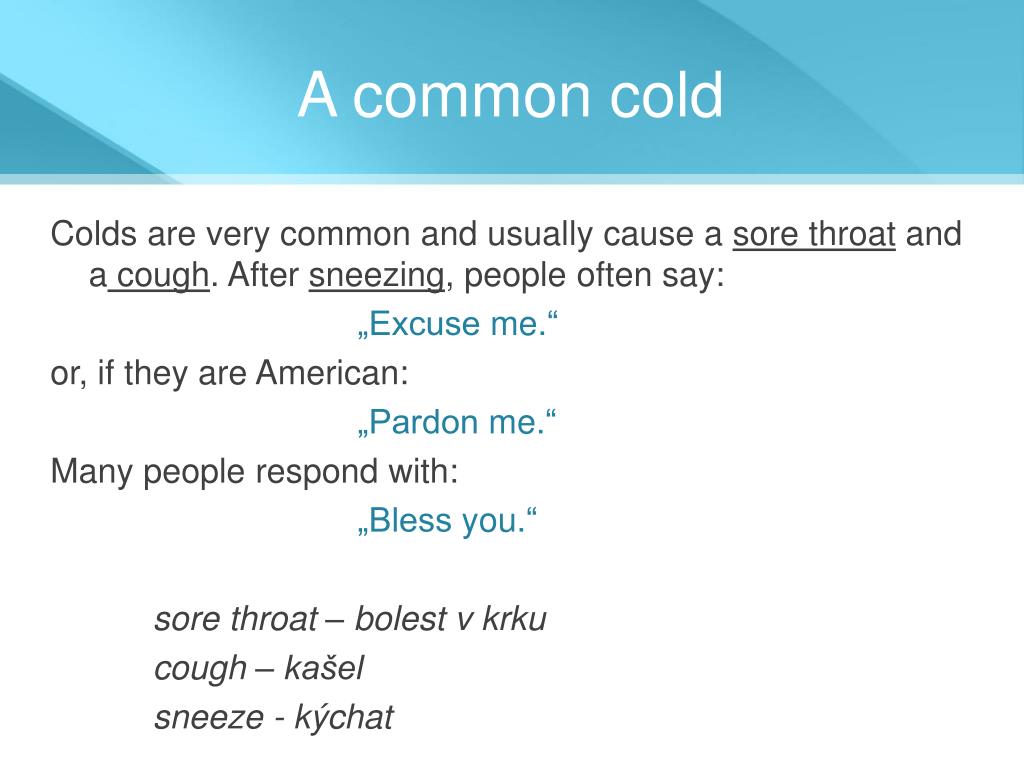 A common cold

Colds are very common and usually cause a sore throat and a cough. After sneezing, people often say:

„Excuse me.“

or, if they are American:

„Pardon me.“

Many people respond with:

„Bless you.“

sore throat – bolest v krku
cough – kašel
sneeze - kýchat